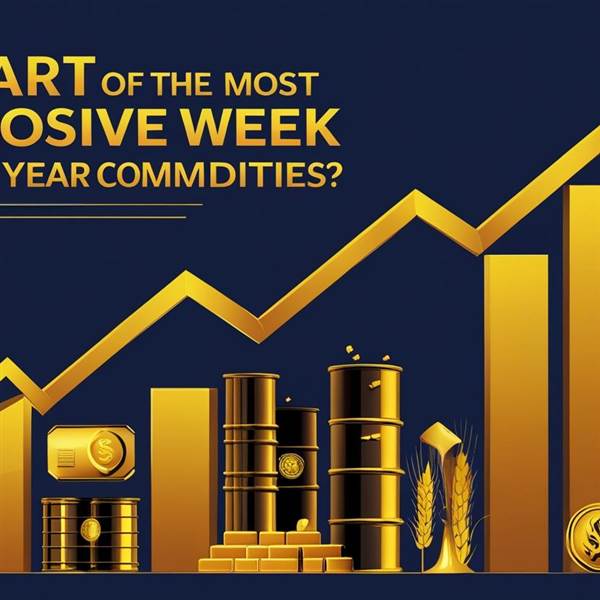 ART OF THE MOST
OSIVE WEEK
YEAR COMMDITIES?